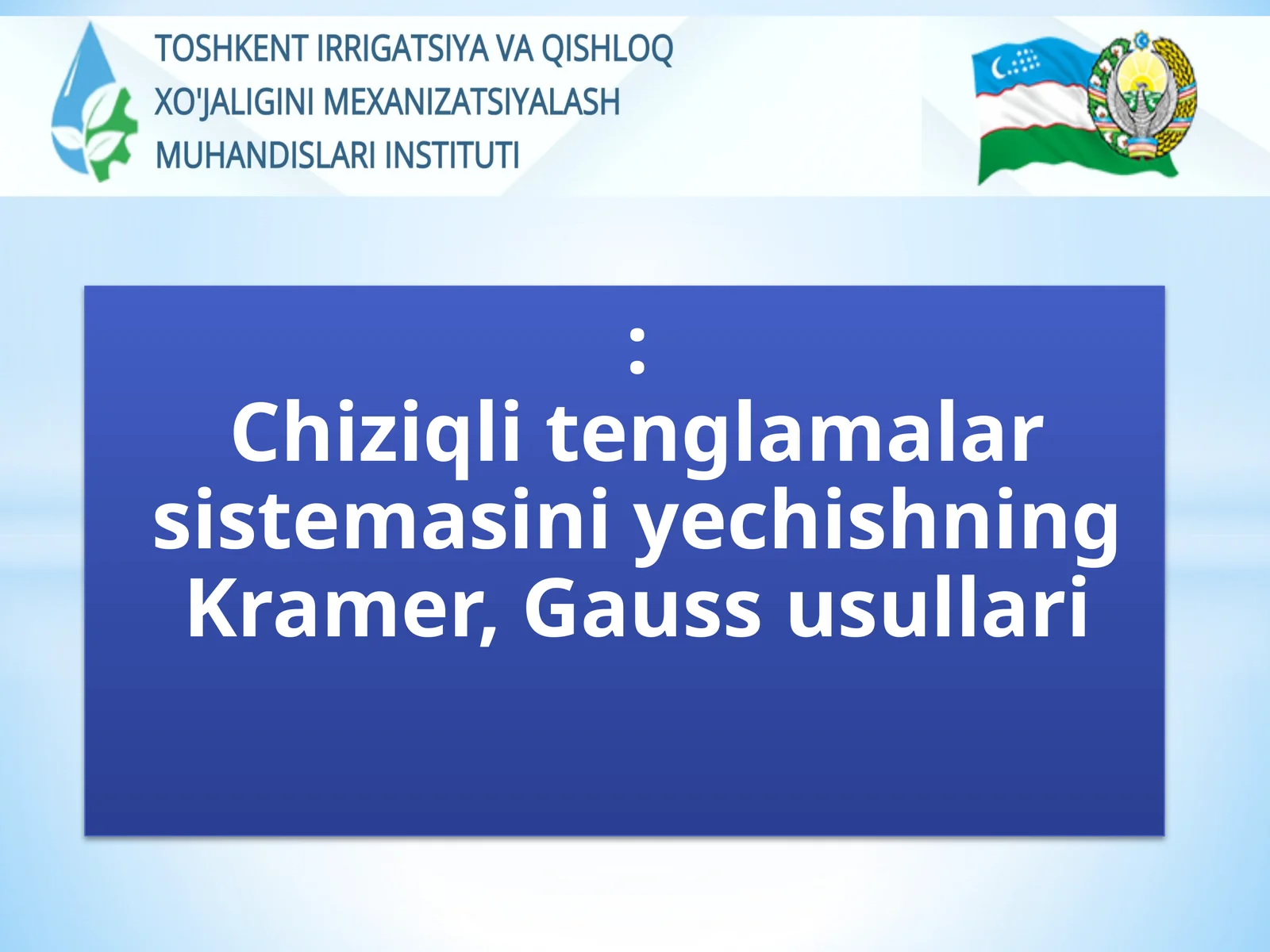 TOSHKENT IRRIGATSIYA VA QISHLOQ XO'JALIGINI MEXANIZATSIYALASH MUHANDISLARI INSTITUTI

:
Chiziqli tenglamalar sistemasini yechishning Kramer, Gauss usullari